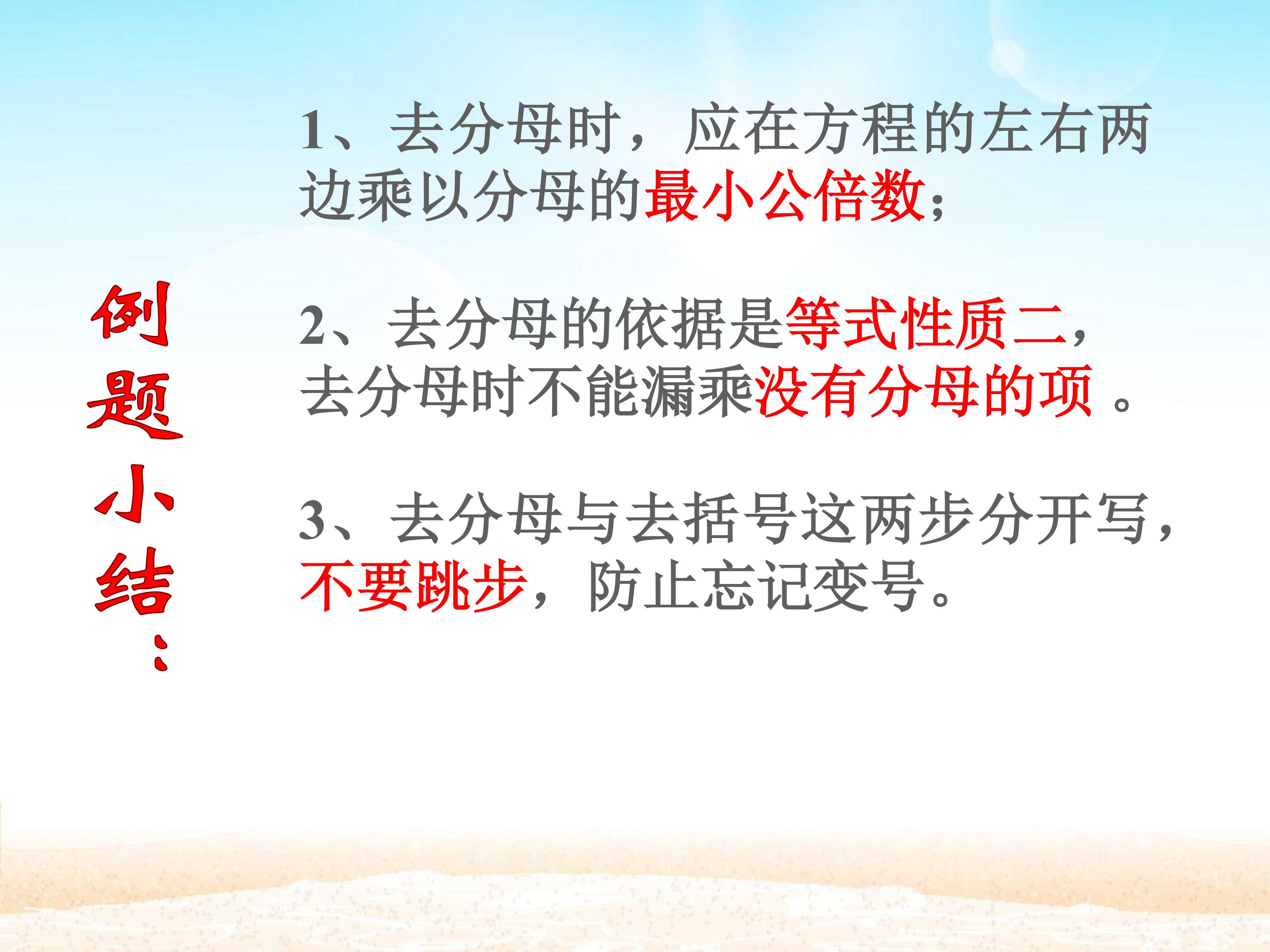 例题小结：

1、去分母时，应在方程的左右两边乘以分母的最小公倍数；

2、去分母的依据是等式性质二，去分母时不能漏乘没有分母的项。

3、去分母与去括号这两步分开写，不要跳步，防止忘记变号。